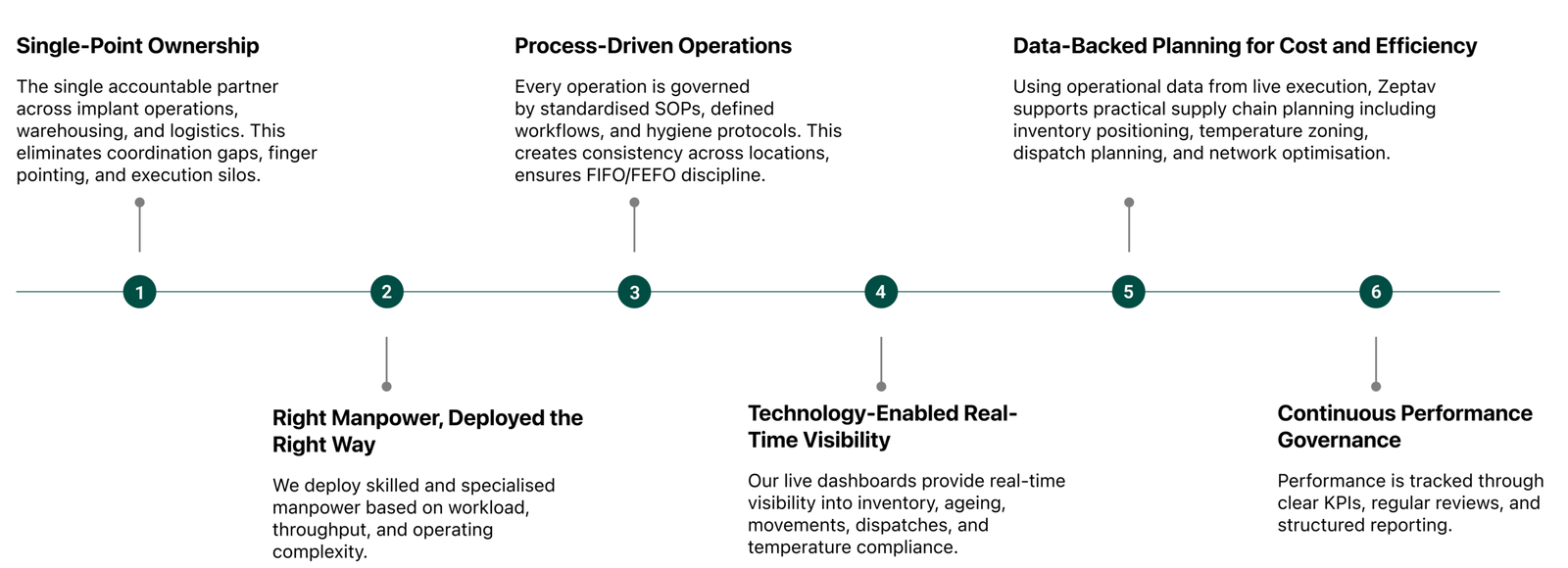 Single-Point Ownership

The single accountable partner across implant operations, warehousing, and logistics. This eliminates coordination gaps, finger pointing, and execution silos.

Process-Driven Operations

Every operation is governed by standardised SOPs, defined workflows, and hygiene protocols. This creates consistency across locations, ensures FIFO/FEFO discipline.

Data-Backed Planning for Cost and Efficiency

Using operational data from live execution, Zeptav supports practical supply chain planning including inventory positioning, temperature zoning, dispatch planning, and network optimisation.

1

2

3

4

5

6

Right Manpower, Deployed the Right Way

We deploy skilled and specialised manpower based on workload, throughput, and operating complexity.

Technology-Enabled Real-Time Visibility

Our live dashboards provide real-time visibility into inventory, ageing, movements, dispatches, and temperature compliance.

Continuous Performance Governance

Performance is tracked through clear KPIs, regular reviews, and structured reporting.